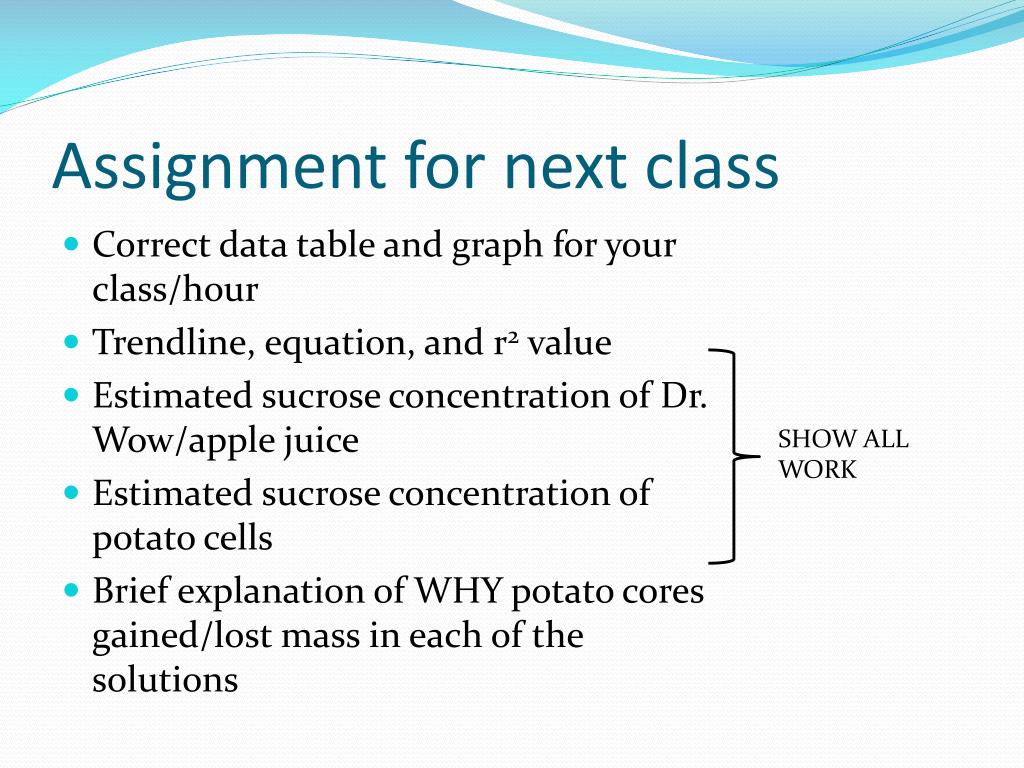 Assignment for next class

- Correct data table and graph for your class/hour
- Trendline, equation, and $r^2$ value
- Estimated sucrose concentration of Dr. Wow/apple juice
- Estimated sucrose concentration of potato cells
- Brief explanation of WHY potato cores gained/lost mass in each of the solutions

SHOW ALL WORK